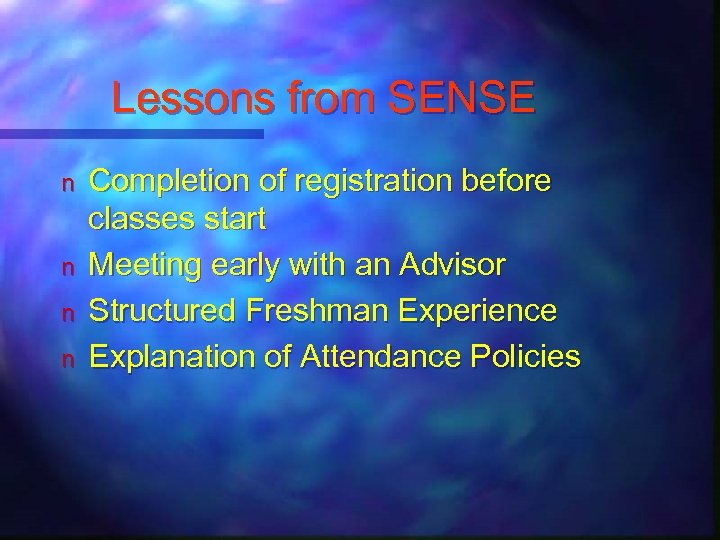 Lessons from SENSE

n Completion of registration before classes start
n Meeting early with an Advisor
n Structured Freshman Experience
n Explanation of Attendance Policies